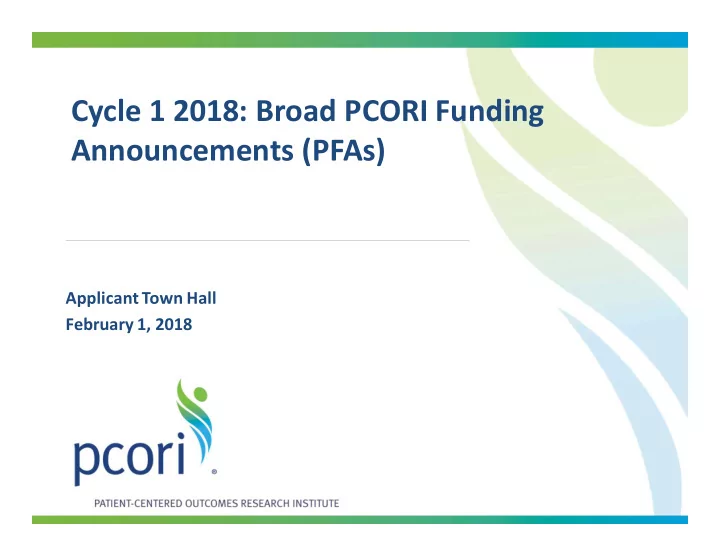 Cycle 1 2018: Broad PCORI Funding Announcements (PFAs)

Applicant Town Hall
February 1, 2018

pcori®

PATIENT-CENTERED OUTCOMES RESEARCH INSTITUTE